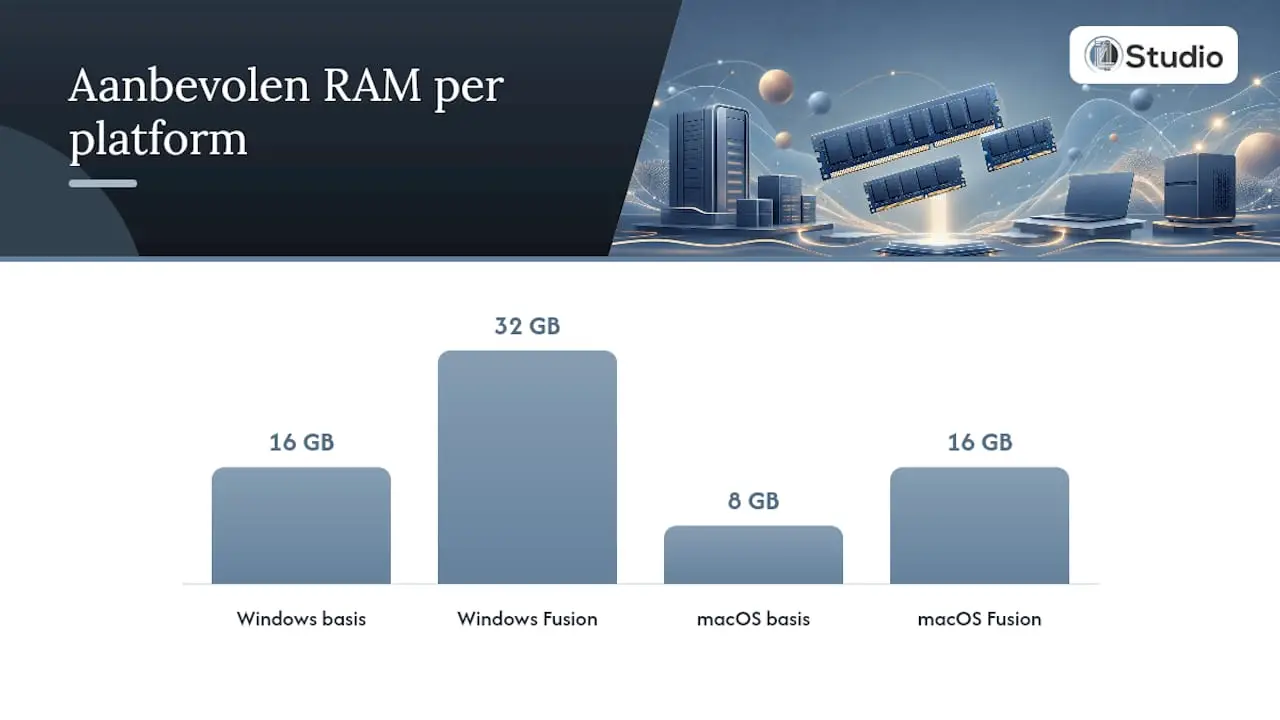 Aanbevolen RAM per platform

Studio

16 GB
32 GB
8 GB
16 GB

Windows basis
Windows Fusion
macOS basis
macOS Fusion